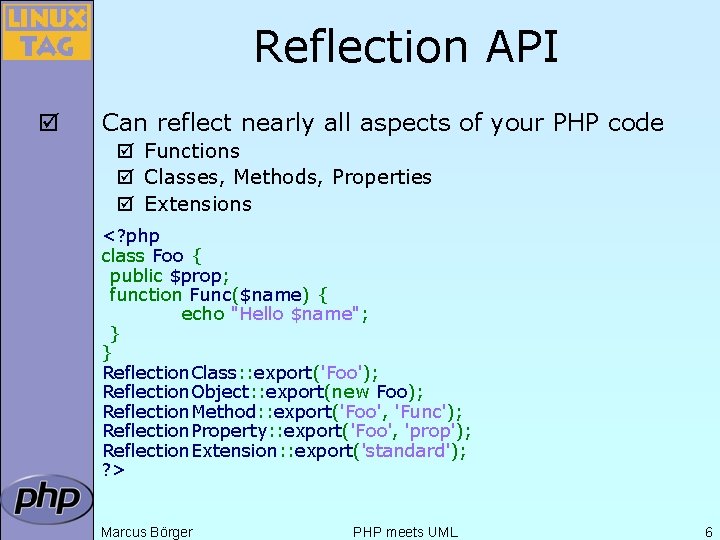 LINUX TAG

Reflection API

☑ Can reflect nearly all aspects of your PHP code
☑ Functions
☑ Classes, Methods, Properties
☑ Extensions

<?php
class Foo {
 public $prop;
 function Func($name) {
 echo "Hello $name";
 }
}
ReflectionClass::export('Foo');
ReflectionObject::export(new Foo);
ReflectionMethod::export('Foo', 'Func');
ReflectionProperty::export('Foo', 'prop');
ReflectionExtension::export('standard');
?>

php

Marcus Börger PHP meets UML 6